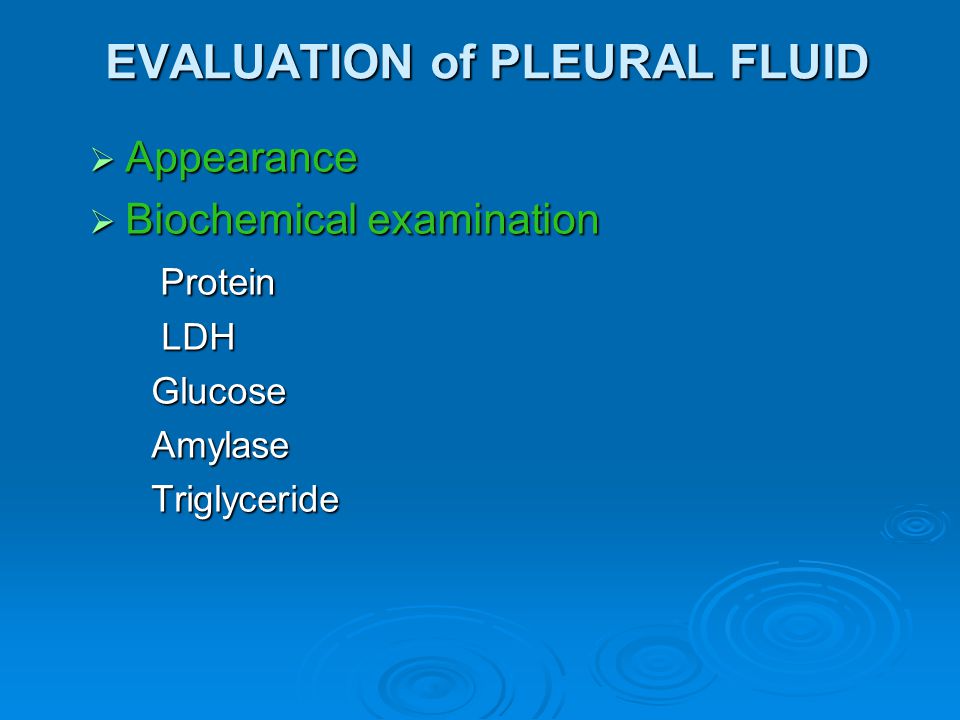 EVALUATION of PLEURAL FLUID

➢ Appearance
➢ Biochemical examination

Protein
LDH
Glucose
Amylase
Triglyceride